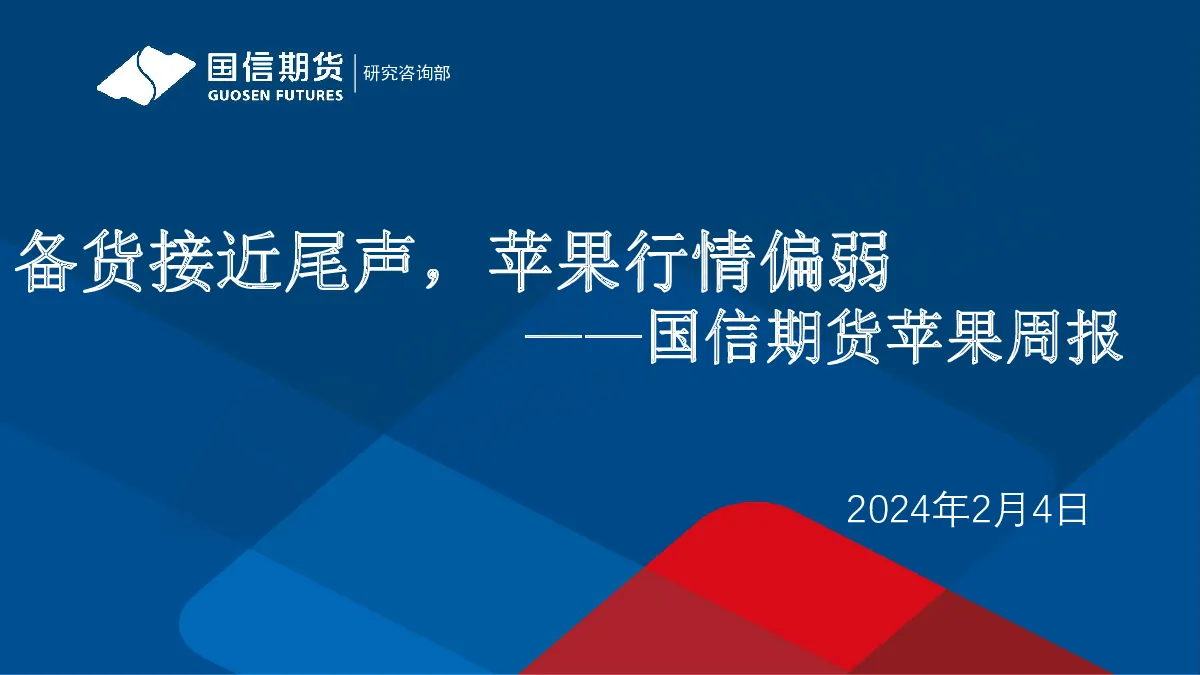 国信期货 GUOSEN FUTURES 研究咨询部

备货接近尾声，苹果行情偏弱

——国信期货苹果周报

2024年2月4日